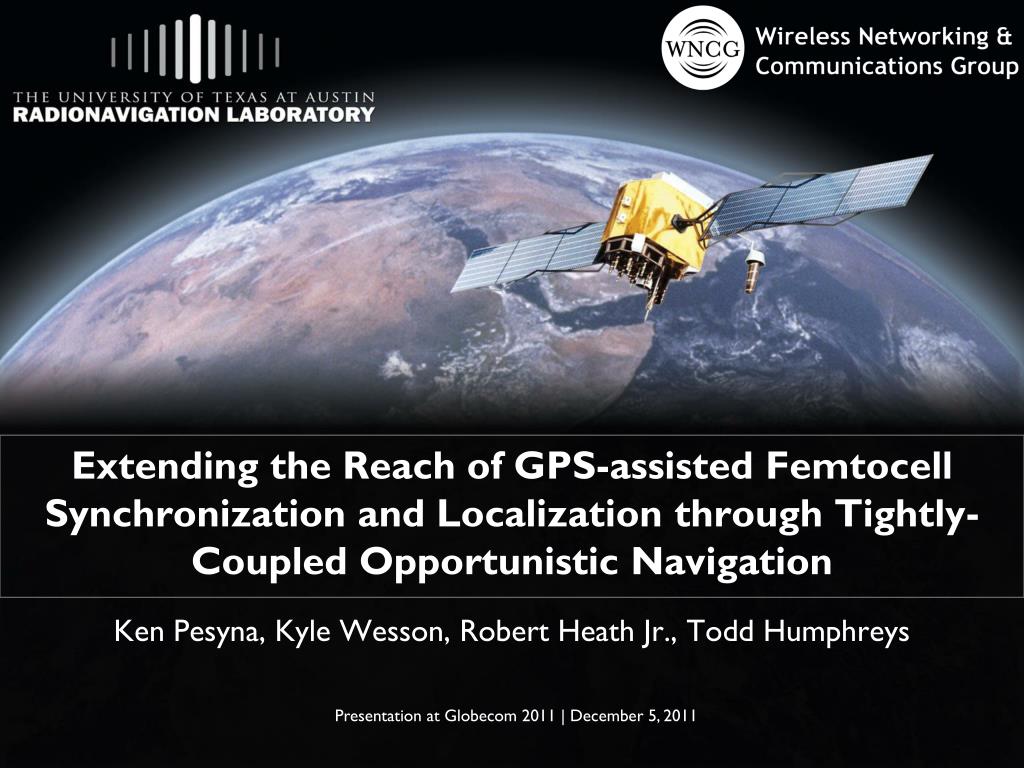 THE UNIVERSITY OF TEXAS AT AUSTIN
RADIONAVIGATION LABORATORY

WNCG Wireless Networking & Communications Group

Extending the Reach of GPS-assisted Femtocell Synchronization and Localization through Tightly-Coupled Opportunistic Navigation

Ken Pesyna, Kyle Wesson, Robert Heath Jr., Todd Humphreys

Presentation at Globecom 2011 | December 5, 2011